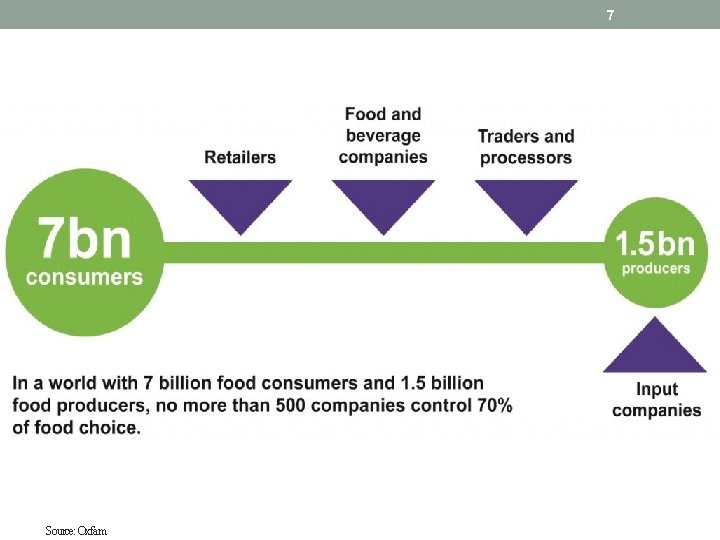 7

Retailers

Food and beverage companies

Traders and processors

7bn consumers

1.5bn producers

Input companies

In a world with 7 billion food consumers and 1.5 billion food producers, no more than 500 companies control 70% of food choice.

Source: Oxfam